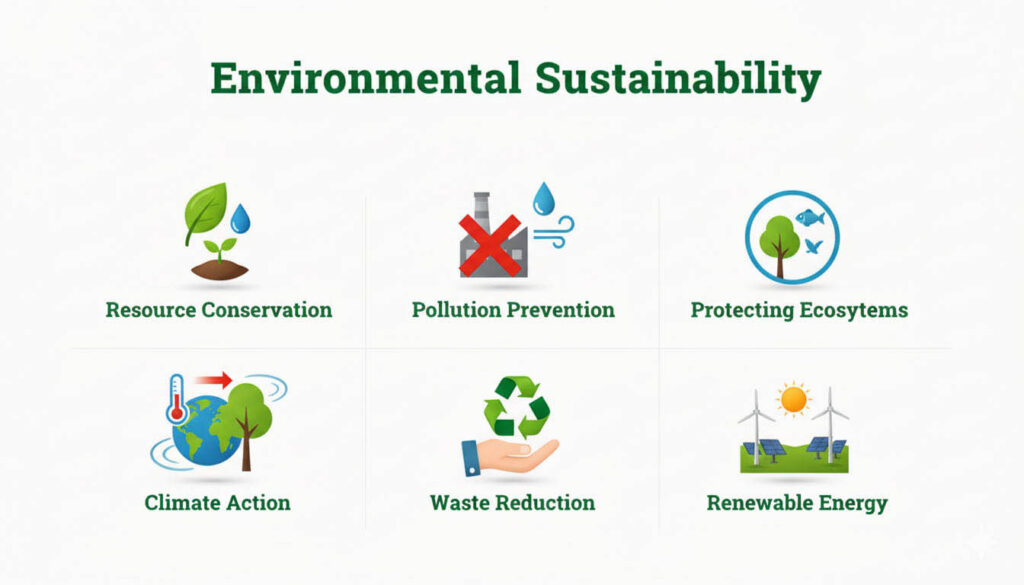 Environmental Sustainability

Resource Conservation

Pollution Prevention

Protecting Ecosytems

Climate Action

Waste Reduction

Renewable Energy